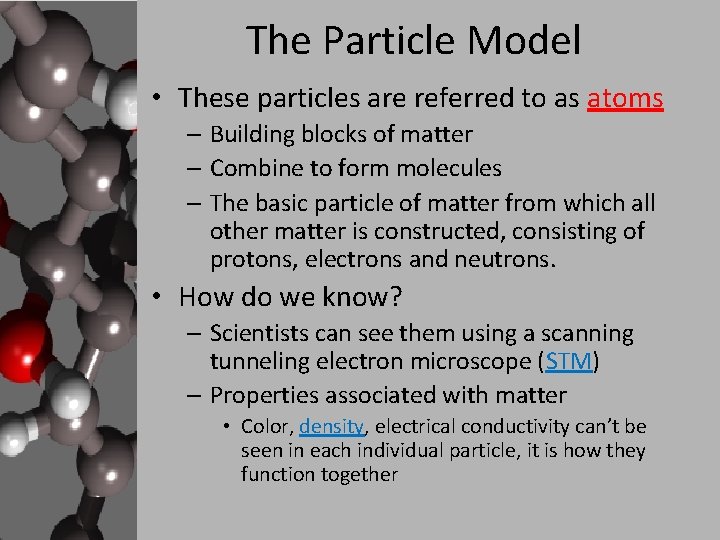 The Particle Model

• These particles are referred to as atoms
– Building blocks of matter
– Combine to form molecules
– The basic particle of matter from which all other matter is constructed, consisting of protons, electrons and neutrons.

• How do we know?
– Scientists can see them using a scanning tunneling electron microscope (STM)
– Properties associated with matter
• Color, density, electrical conductivity can't be seen in each individual particle, it is how they function together